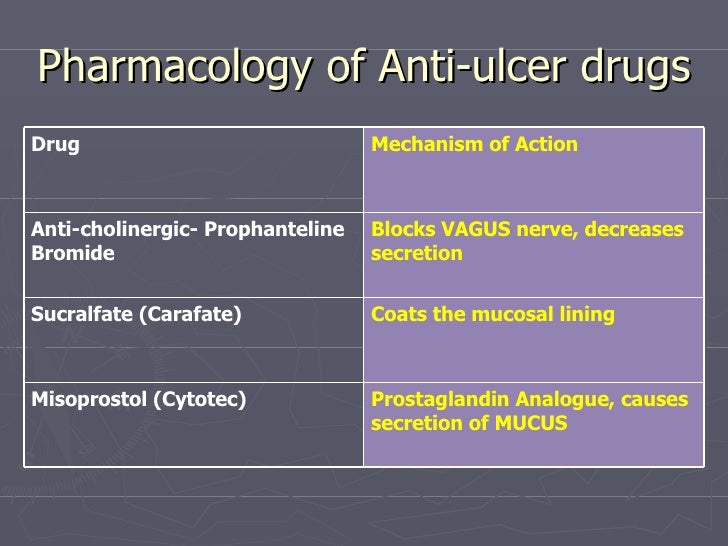 Pharmacology of Anti-ulcer drugs

| Drug | Mechanism of Action |
|---|---|
| Anti-cholinergic- Prophanteline Bromide | Blocks VAGUS nerve, decreases secretion |
| Sucralfate (Carafate) | Coats the mucosal lining |
| Misoprostol (Cytotec) | Prostaglandin Analogue, causes secretion of MUCUS |